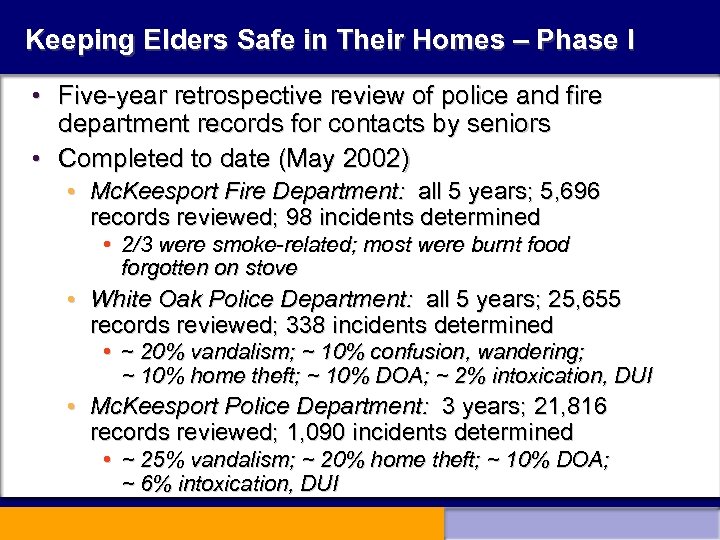 Keeping Elders Safe in Their Homes – Phase I

• Five-year retrospective review of police and fire department records for contacts by seniors

• Completed to date (May 2002)

• McKeesport Fire Department: all 5 years; 5,696 records reviewed; 98 incidents determined

• 2/3 were smoke-related; most were burnt food forgotten on stove

• White Oak Police Department: all 5 years; 25,655 records reviewed; 338 incidents determined

• ~ 20% vandalism; ~ 10% confusion, wandering; ~ 10% home theft; ~ 10% DOA; ~ 2% intoxication, DUI

• McKeesport Police Department: 3 years; 21,816 records reviewed; 1,090 incidents determined

• ~ 25% vandalism; ~ 20% home theft; ~ 10% DOA; ~ 6% intoxication, DUI